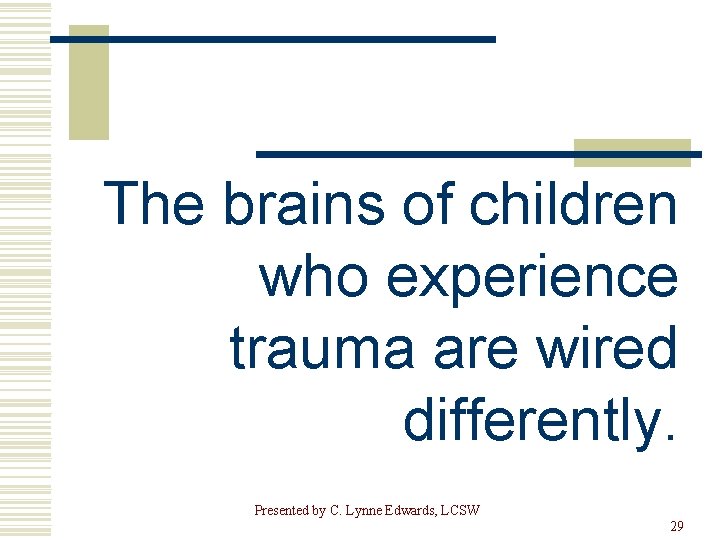 The brains of children who experience trauma are wired differently.

Presented by C. Lynne Edwards, LCSW

29